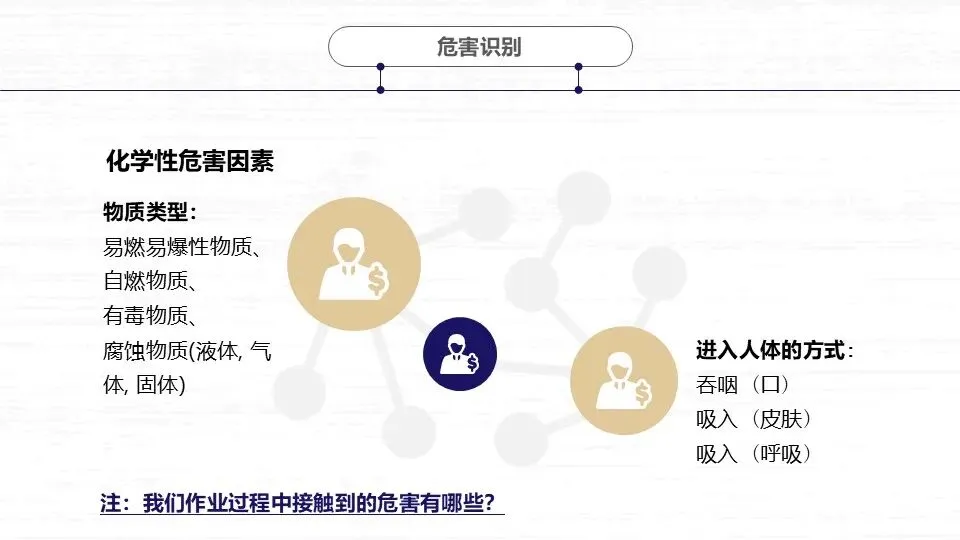 危害识别

化学性危害因素

物质类型：
易燃易爆性物质、
自燃物质、
有毒物质、
腐蚀物质(液体, 气体, 固体)

进入人体的方式：
吞咽（口）
吸入（皮肤）
吸入（呼吸）

注：我们作业过程中接触到的危害有哪些？